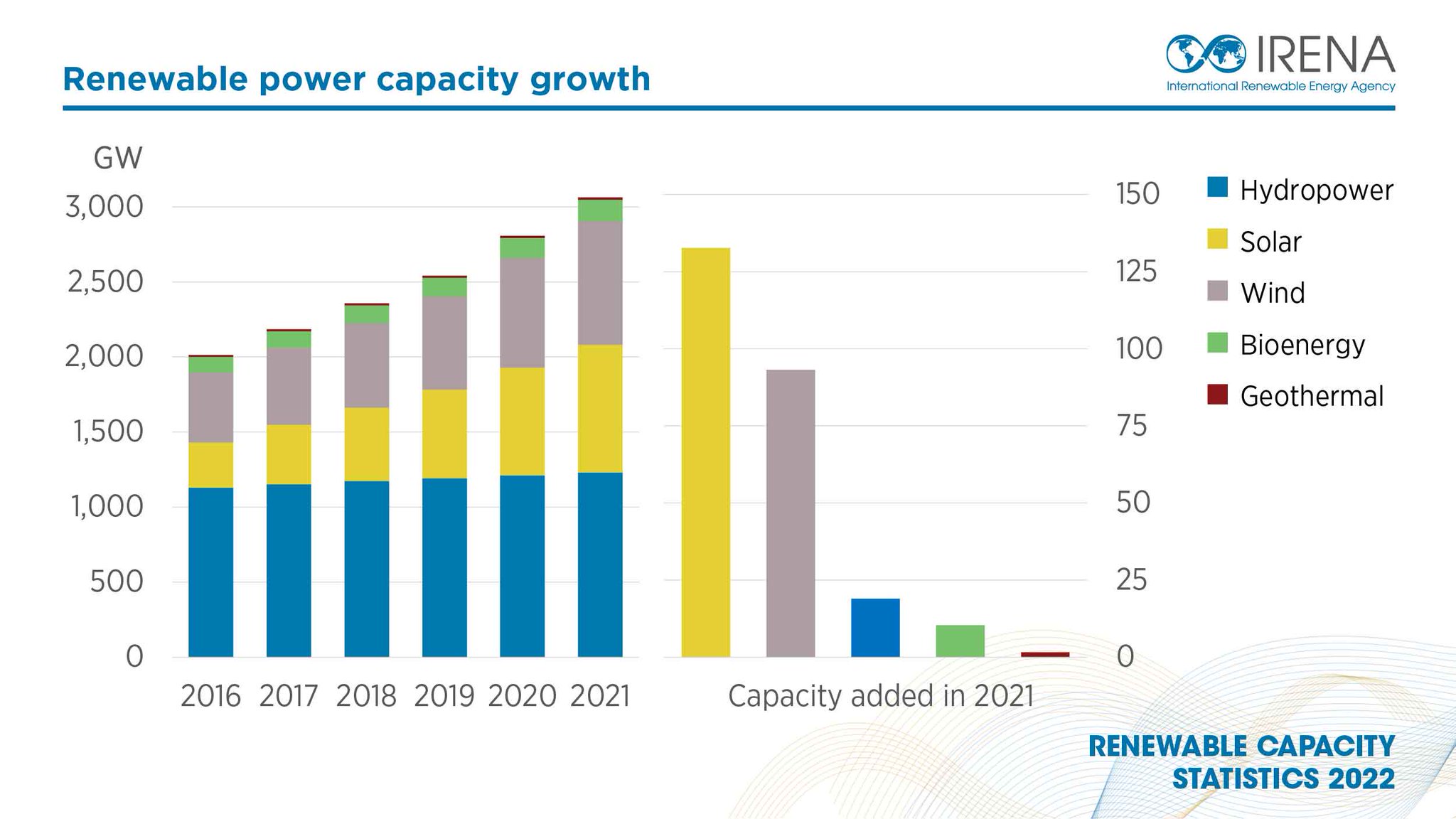 Renewable power capacity growth

IRENA
International Renewable Energy Agency

GW
3,000
2,500
2,000
1,500
1,000
500
0

2016 2017 2018 2019 2020 2021

150
125
100
75
50
25
0

Capacity added in 2021

Hydropower
Solar
Wind
Bioenergy
Geothermal

RENEWABLE CAPACITY STATISTICS 2022